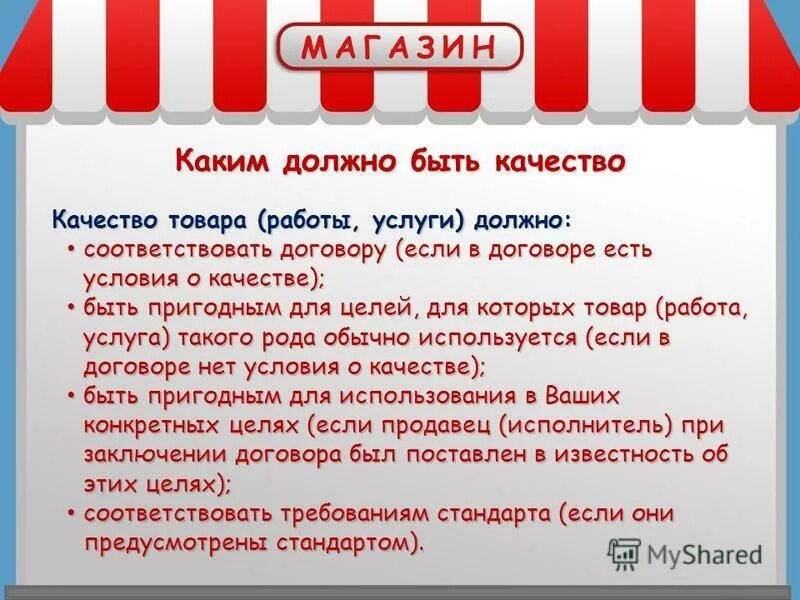 МАГАЗИН

Каким должно быть качество

Качество товара (работы, услуги) должно:
• соответствовать договору (если в договоре есть условия о качестве);
• быть пригодным для целей, для которых товар (работа, услуга) такого рода обычно используется (если в договоре нет условия о качестве);
• быть пригодным для использования в Ваших конкретных целях (если продавец (исполнитель) при заключении договора был поставлен в известность об этих целях);
• соответствовать требованиям стандарта (если они предусмотрены стандартом).

MyShared